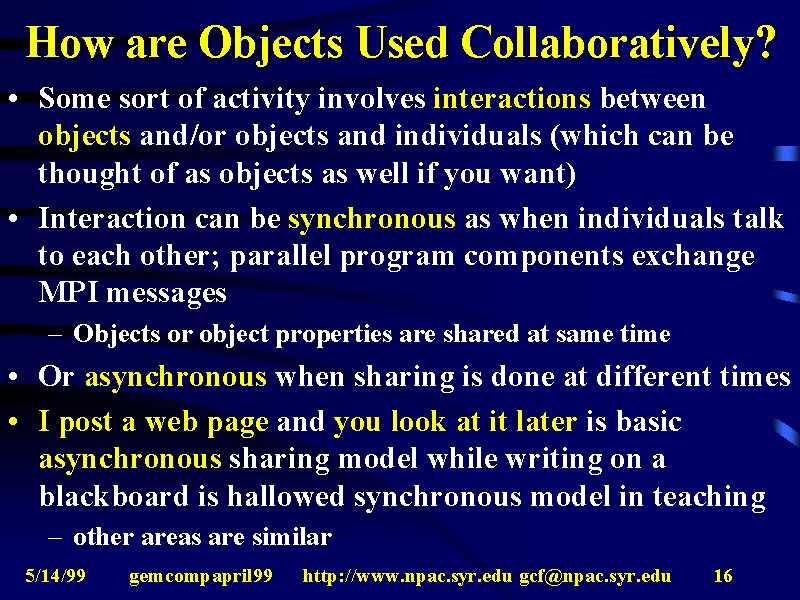 How are Objects Used Collaboratively?

• Some sort of activity involves interactions between objects and/or objects and individuals (which can be thought of as objects as well if you want)

• Interaction can be synchronous as when individuals talk to each other; parallel program components exchange MPI messages

– Objects or object properties are shared at same time

• Or asynchronous when sharing is done at different times

• I post a web page and you look at it later is basic asynchronous sharing model while writing on a blackboard is hallowed synchronous model in teaching

– other areas are similar

5/14/99 gemcompapril99 http://www.npac.syr.edu gcf@npac.syr.edu 16